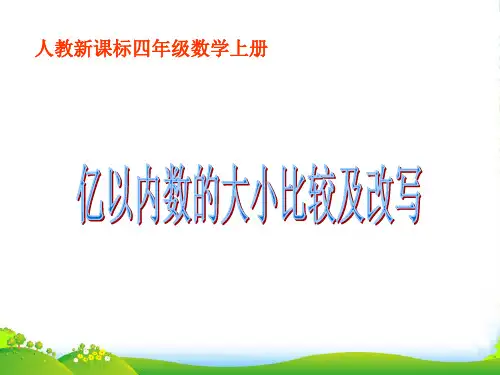 人教新课标四年级数学上册

亿以内数的大小比较及改写